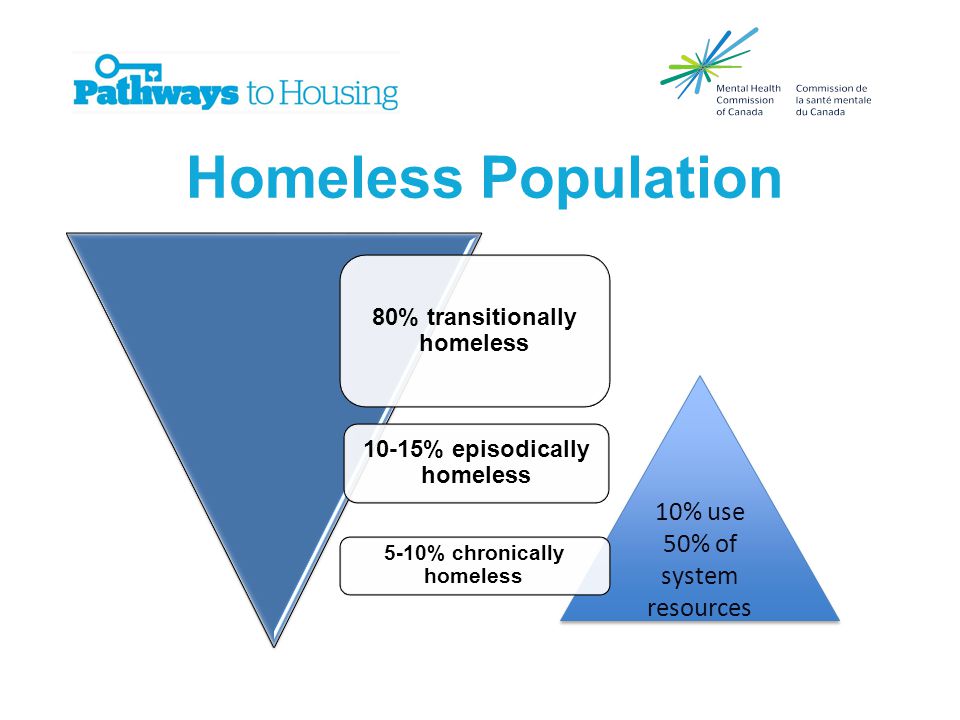 Pathways to Housing

Mental Health Commission of Canada

Commission de la santé mentale du Canada

Homeless Population

80% transitionally homeless

10-15% episodically homeless

5-10% chronically homeless

10% use 50% of system resources